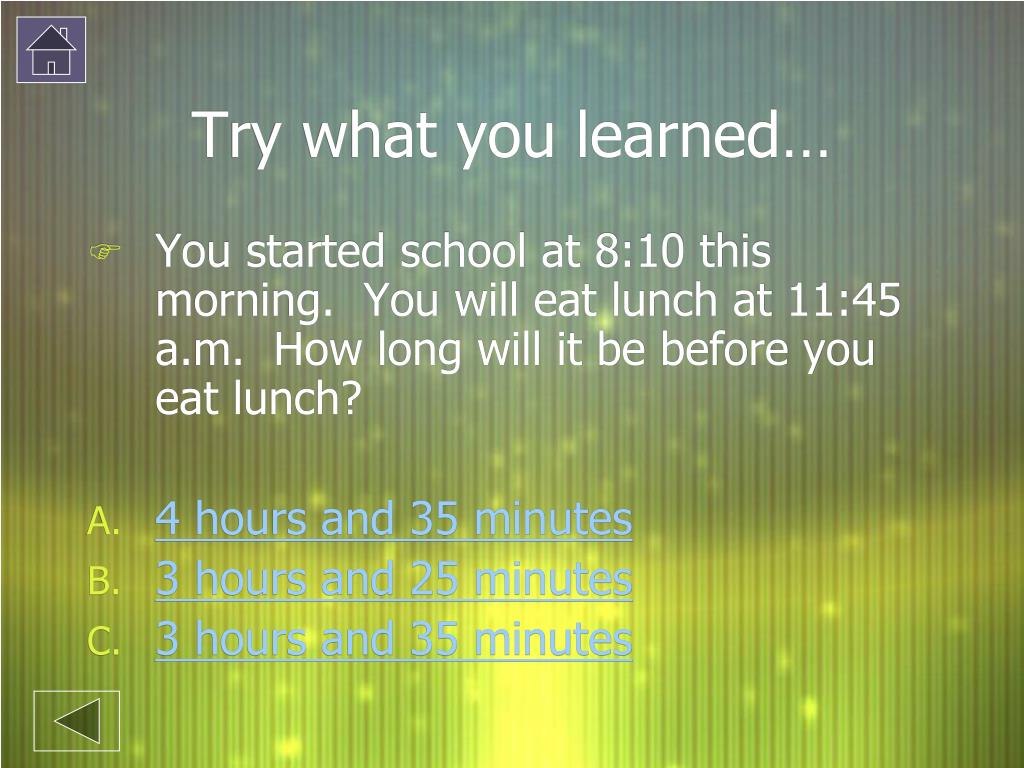 Try what you learned…

You started school at 8:10 this morning. You will eat lunch at 11:45 a.m. How long will it be before you eat lunch?

A. 4 hours and 35 minutes
B. 3 hours and 25 minutes
C. 3 hours and 35 minutes